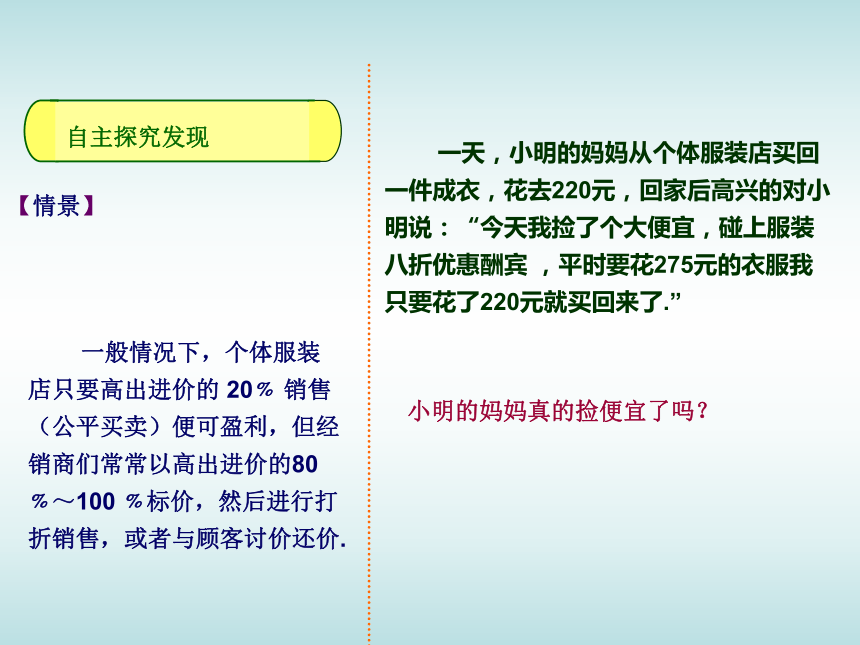 自主探究发现

【情景】

一般情况下，个体服装店只要高出进价的 20％ 销售（公平买卖）便可盈利，但经销商们常常以高出进价的80％～100 ％标价，然后进行打折销售，或者与顾客讨价还价.

一天，小明的妈妈从个体服装店买回一件成衣，花去220元，回家后高兴的对小明说：“今天我捡了个大便宜，碰上服装八折优惠酬宾 ，平时要花275元的衣服我只要花了220元就买回来了.”

小明的妈妈真的捡便宜了吗？